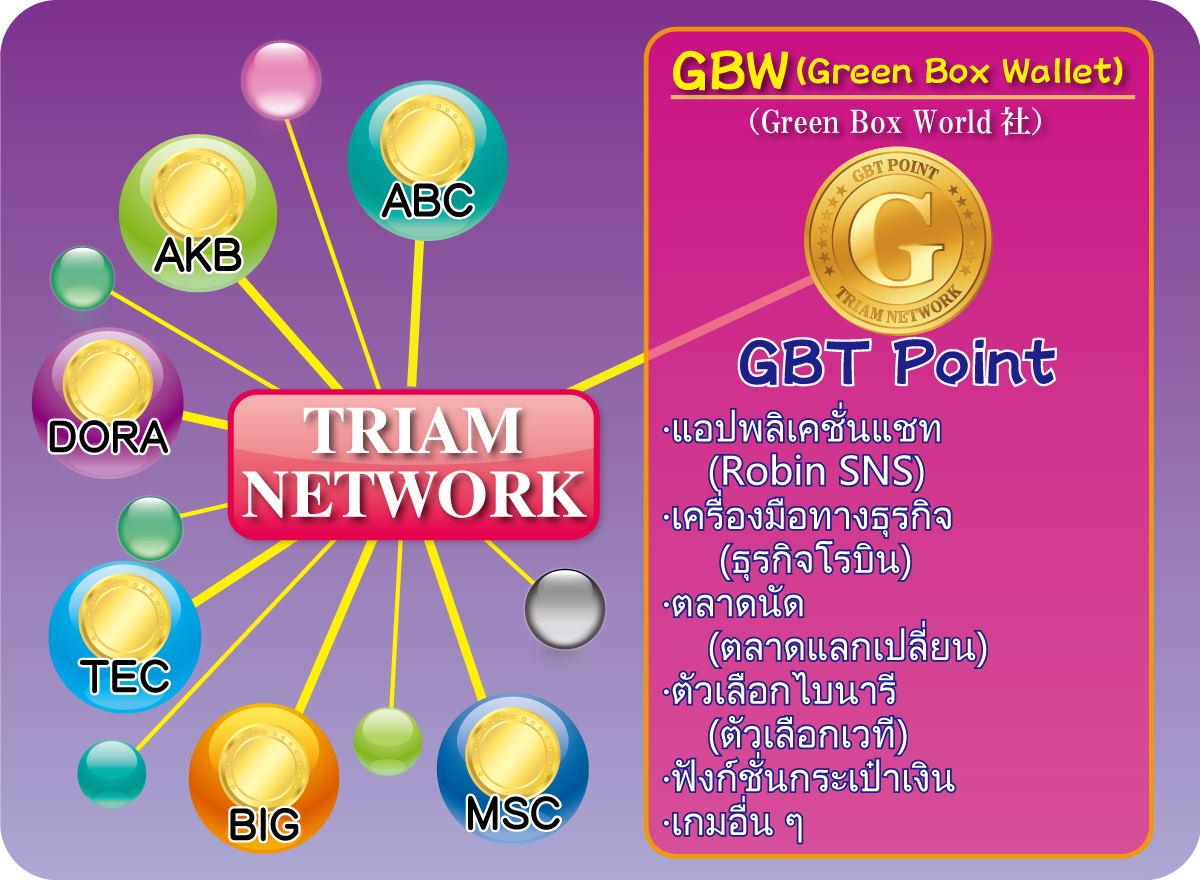 ABC

AKB

DORA

TRIAM NETWORK

TEC

BIG

MSC

GBW (Green Box Wallet)

(Green Box World 社)

GBT POINT

G

TRIAM NETWORK

GBT Point

·แอปพลิเคชั่นแชท (Robin SNS)

·เครื่องมือทางธุรกิจ (ธุรกิจโรบิน)

·ตลาดนัด (ตลาดแลกเปลี่ยน)

·ตัวเลือกไบนารี (ตัวเลือกเวที)

·ฟังก์ชั่นกระเป๋าเงิน

·เกมอื่น ๆ